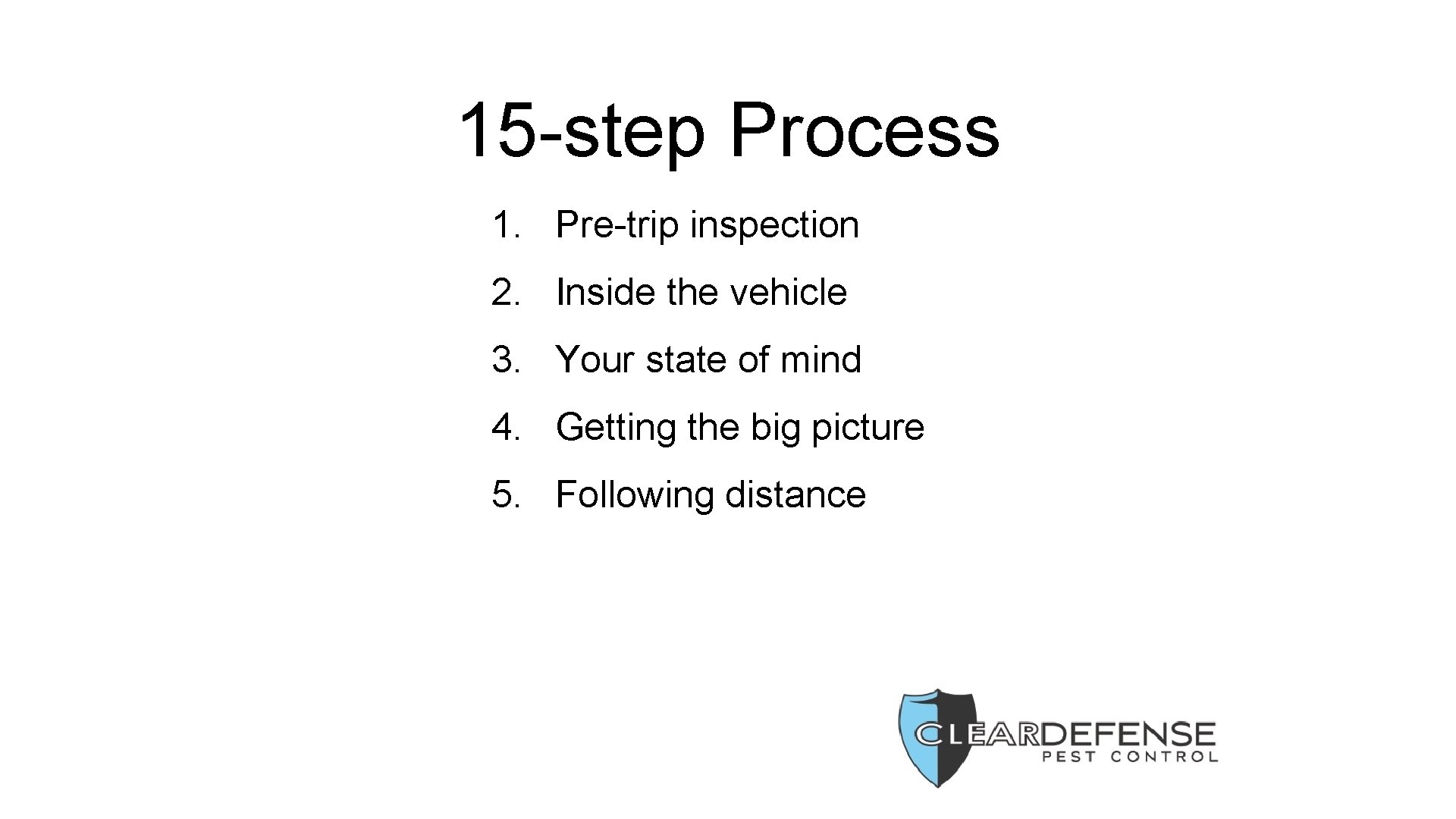 15-step Process

1. Pre-trip inspection
2. Inside the vehicle
3. Your state of mind
4. Getting the big picture
5. Following distance

CLEARDEFENSE
PEST CONTROL